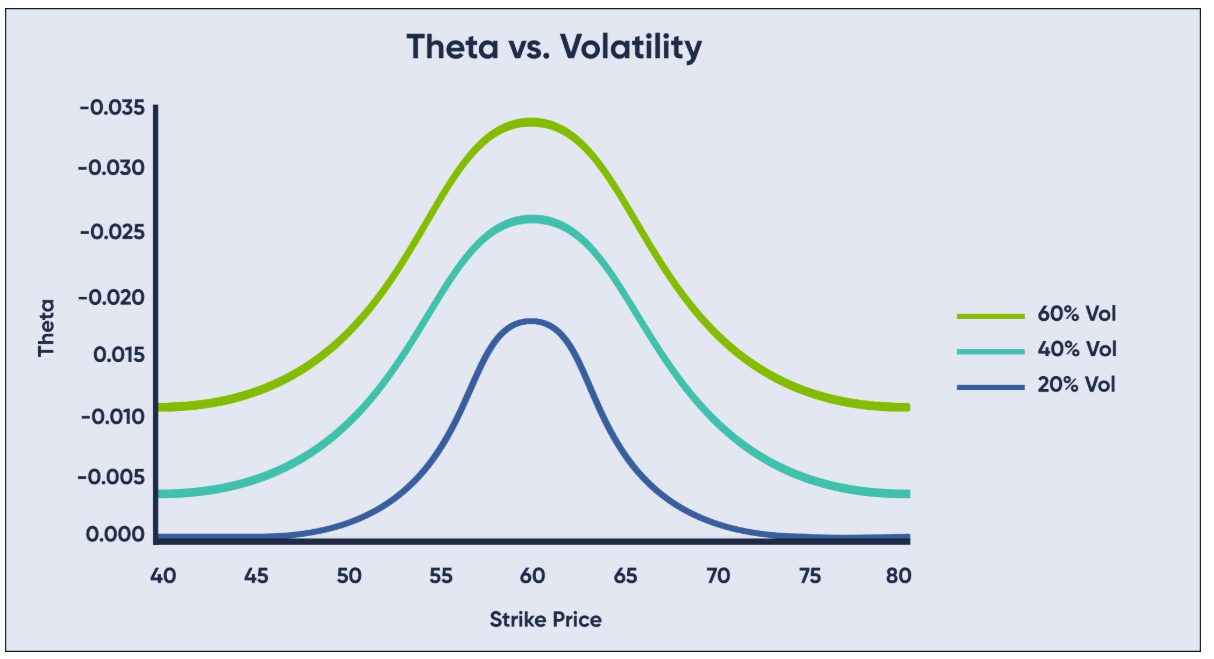 Theta vs. Volatility

-0.035
-0.030
-0.025
-0.020
0.015
-0.010
-0.005
0.000

Theta

40 45 50 55 60 65 70 75 80

Strike Price

60% Vol
40% Vol
20% Vol